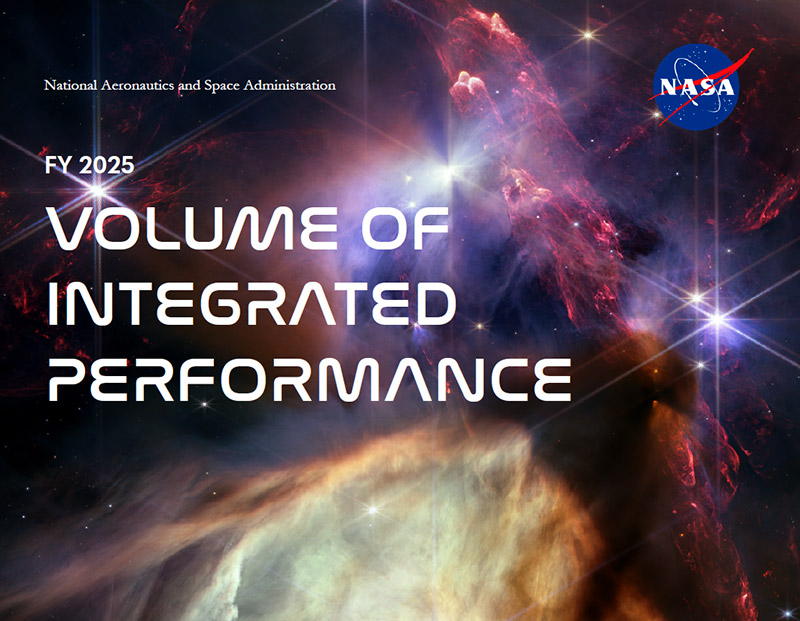 National Aeronautics and Space Administration

NASA

FY 2025

VOLUME OF INTEGRATED PERFORMANCE